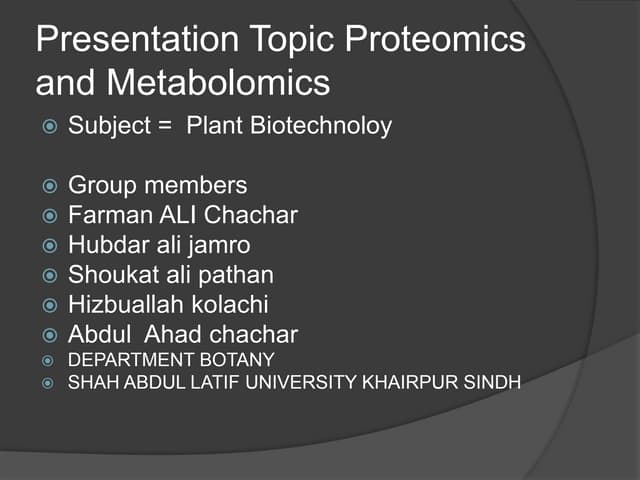 Presentation Topic Proteomics and Metabolomics

Subject = Plant Biotechnoloy

Group members
Farman ALI Chachar
Hubdar ali jamro
Shoukat ali pathan
Hizbuallah kolachi
Abdul Ahad chachar
DEPARTMENT BOTANY
SHAH ABDUL LATIF UNIVERSITY KHAIRPUR SINDH